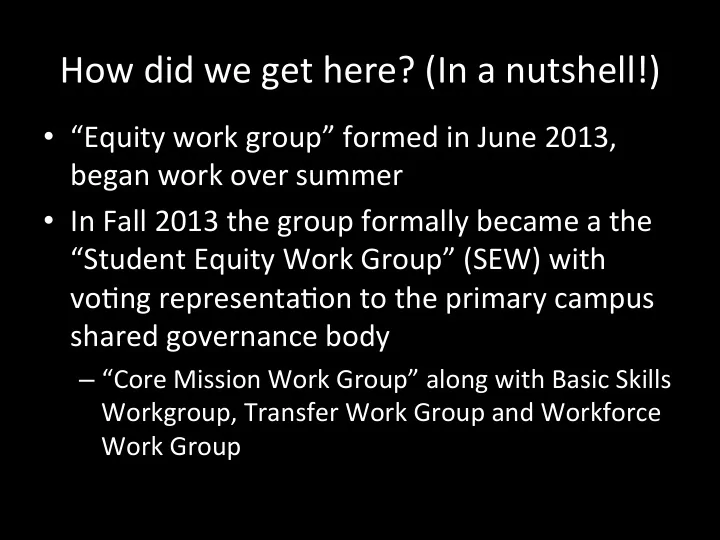 How did we get here? (In a nutshell!)

• “Equity work group” formed in June 2013, began work over summer

• In Fall 2013 the group formally became a the “Student Equity Work Group” (SEW) with voting representation to the primary campus shared governance body

– “Core Mission Work Group” along with Basic Skills Workgroup, Transfer Work Group and Workforce Work Group